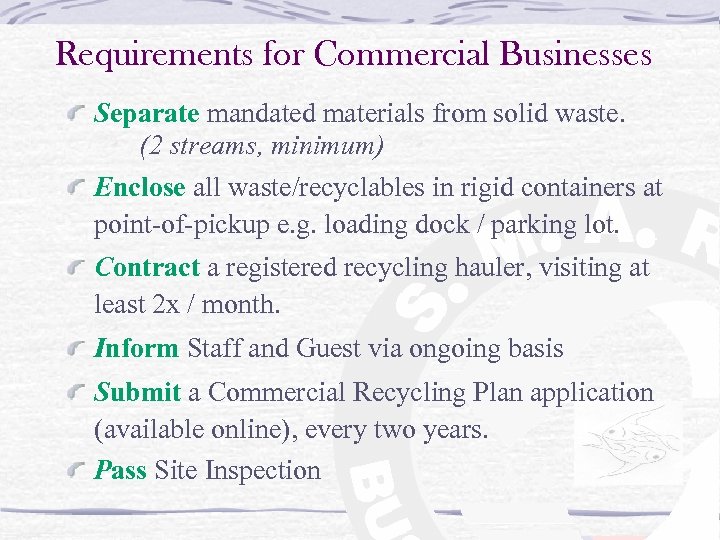 Requirements for Commercial Businesses

Separate mandated materials from solid waste. (2 streams, minimum)

Enclose all waste/recyclables in rigid containers at point-of-pickup e.g. loading dock / parking lot.

Contract a registered recycling hauler, visiting at least 2x / month.

Inform Staff and Guest via ongoing basis

Submit a Commercial Recycling Plan application (available online), every two years.

Pass Site Inspection

S. M. A. R
BU